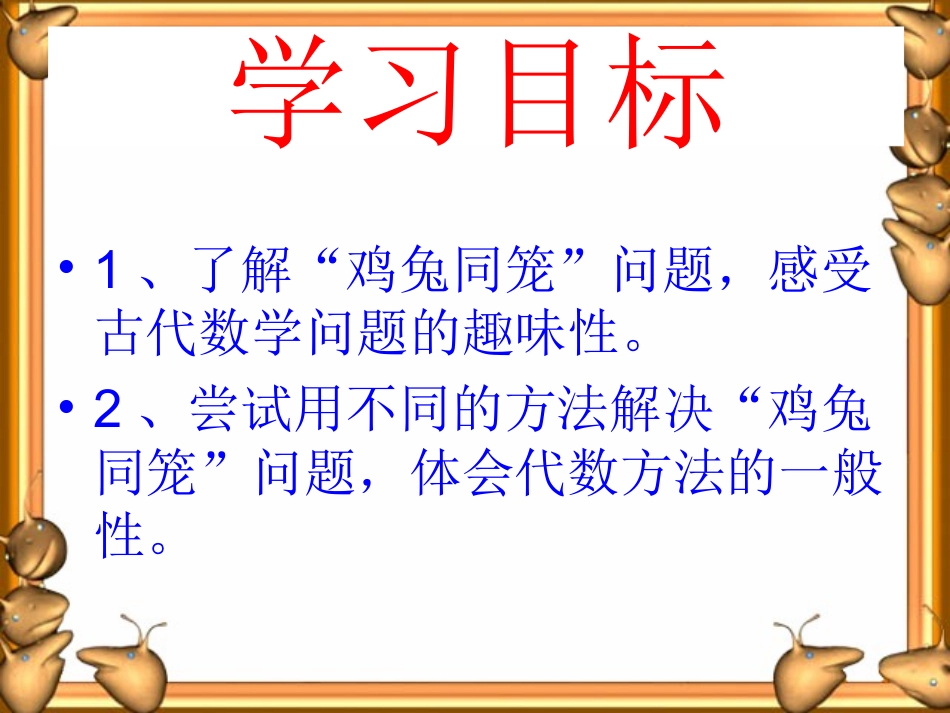 学习目标

• 1、了解“鸡兔同笼”问题，感受古代数学问题的趣味性。

• 2、尝试用不同的方法解决“鸡兔同笼”问题，体会代数方法的一般性。